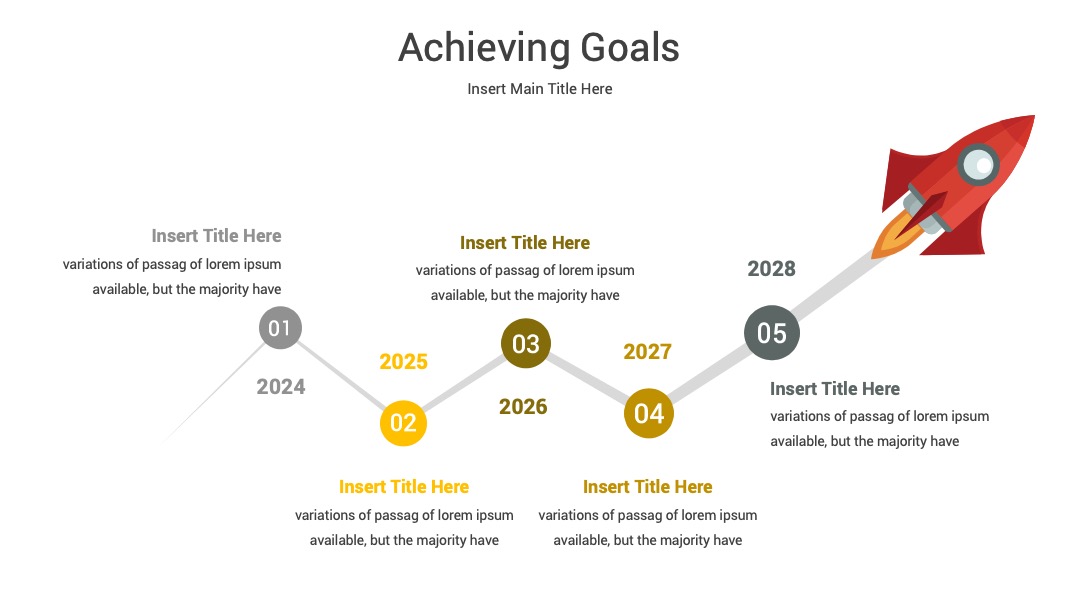 Achieving Goals

Insert Main Title Here

Insert Title Here
variations of passag of lorem ipsum available, but the majority have

01
2024

2025
02

Insert Title Here
variations of passag of lorem ipsum available, but the majority have

Insert Title Here
variations of passag of lorem ipsum available, but the majority have

03
2026

2027
04

Insert Title Here
variations of passag of lorem ipsum available, but the majority have

2028
05

Insert Title Here
variations of passag of lorem ipsum available, but the majority have